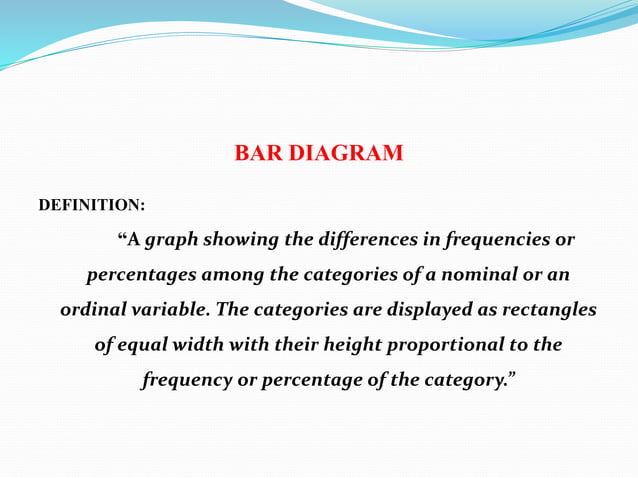 BAR DIAGRAM

DEFINITION:

“A graph showing the differences in frequencies or percentages among the categories of a nominal or an ordinal variable. The categories are displayed as rectangles of equal width with their height proportional to the frequency or percentage of the category.”